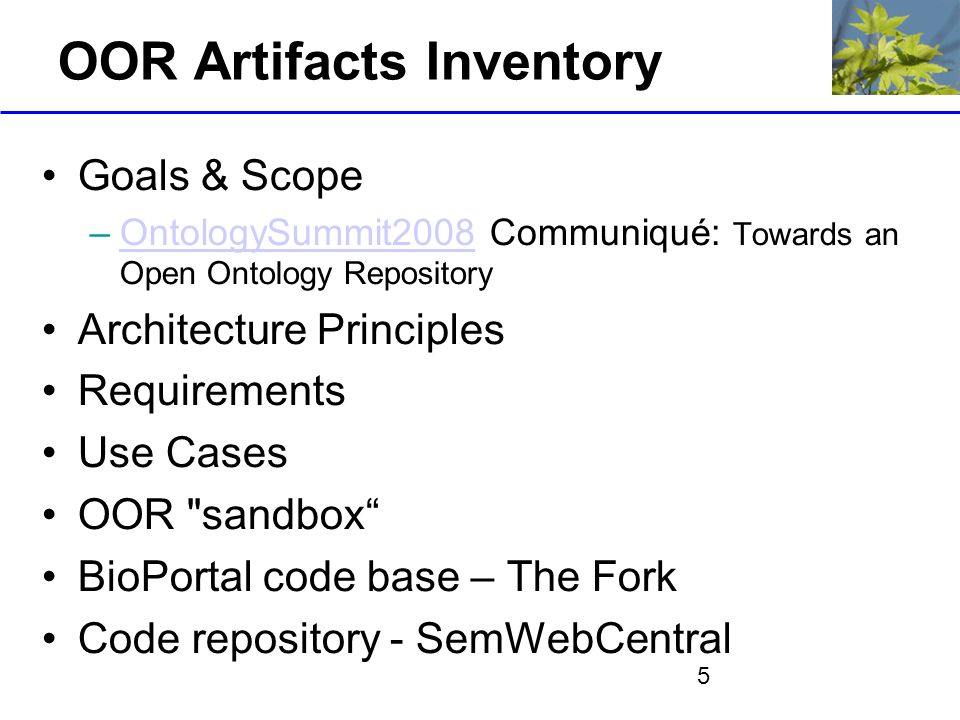 OOR Artifacts Inventory

• Goals & Scope
– OntologySummit2008 Communiqué: Towards an Open Ontology Repository
• Architecture Principles
• Requirements
• Use Cases
• OOR "sandbox“
• BioPortal code base – The Fork
• Code repository - SemWebCentral

5